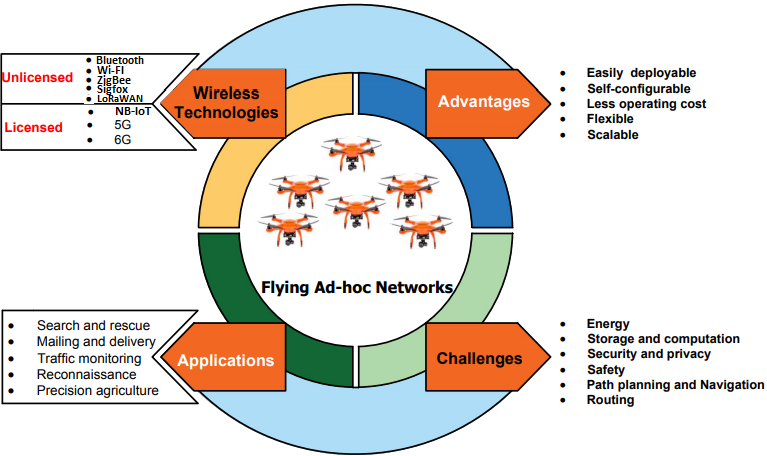 Unlicensed
- Bluetooth
- Wi-FI
- ZigBee
- Sigfox
- LoRaWAN

Licensed
- NB-IoT
- 5G
- 6G

Wireless Technologies

Advantages

- Easily deployable
- Self-configurable
- Less operating cost
- Flexible
- Scalable

Flying Ad-hoc Networks

- Search and rescue
- Mailing and delivery
- Traffic monitoring
- Reconnaissance
- Precision agriculture

Applications

Challenges

- Energy
- Storage and computation
- Security and privacy
- Safety
- Path planning and Navigation
- Routing